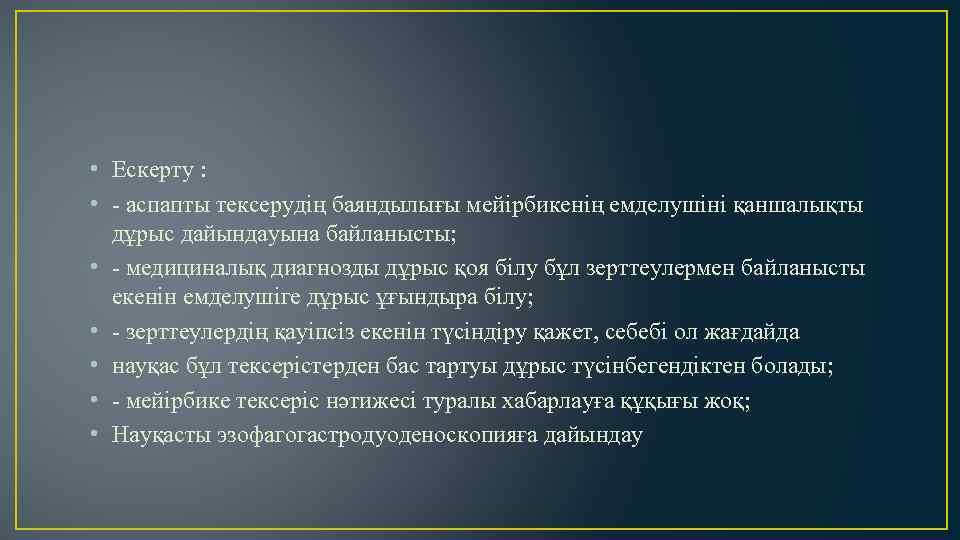 • Ескерту :
• - аспапты тексерудің баяндылығы мейірбикенің емделушіні қаншалықты дұрыс дайындауына байланысты;
• - медициналық диагнозды дұрыс қоя білу бұл зерттеулермен байланысты екенін емделушіге дұрыс ұғындыра білу;
• - зерттеулердің қауіпсіз екенін түсіндіру қажет, себебі ол жағдайда
• науқас бұл тексерістерден бас тартуы дұрыс түсінбегендіктен болады;
• - мейірбике тексеріс нәтижесі туралы хабарлауға құқығы жоқ;
• Науқасты эзофагогастродуоденоскопияға дайындау